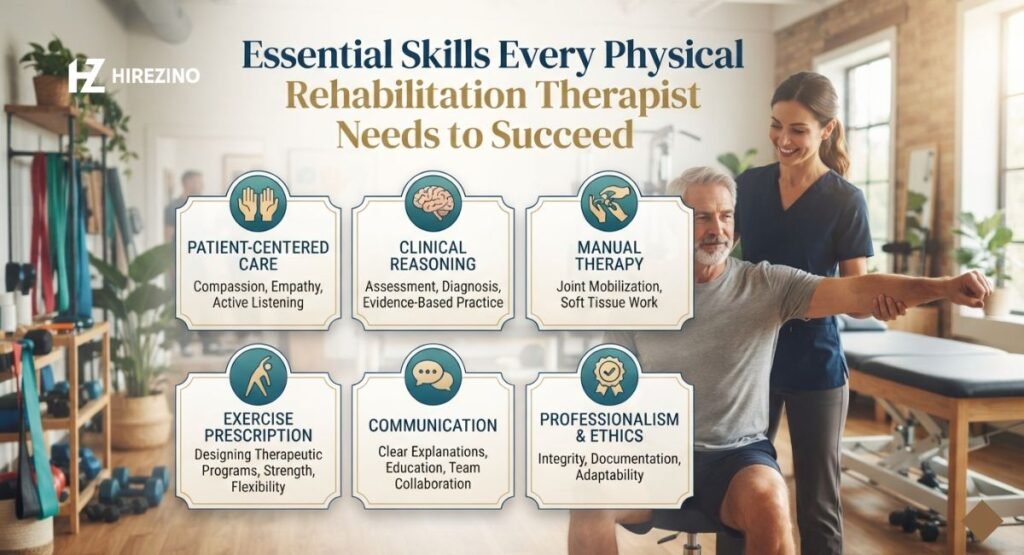 HZ HIREZINO

Essential Skills Every Physical Rehabilitation Therapist Needs to Succeed

PATIENT-CENTERED CARE
Compassion, Empathy, Active Listening

CLINICAL REASONING
Assessment, Diagnosis, Evidence-Based Practice

MANUAL THERAPY
Joint Mobilization, Soft Tissue Work

EXERCISE PRESCRIPTION
Designing Therapeutic Programs, Strength, Flexibility

COMMUNICATION
Clear Explanations, Education, Team Collaboration

PROFESSIONALISM & ETHICS
Integrity, Documentation, Adaptability